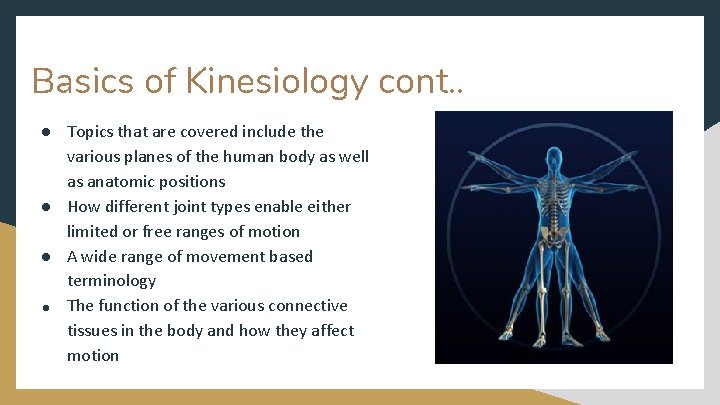 Basics of Kinesiology cont..

● Topics that are covered include the various planes of the human body as well as anatomic positions
● How different joint types enable either limited or free ranges of motion
● A wide range of movement based terminology
● The function of the various connective tissues in the body and how they affect motion